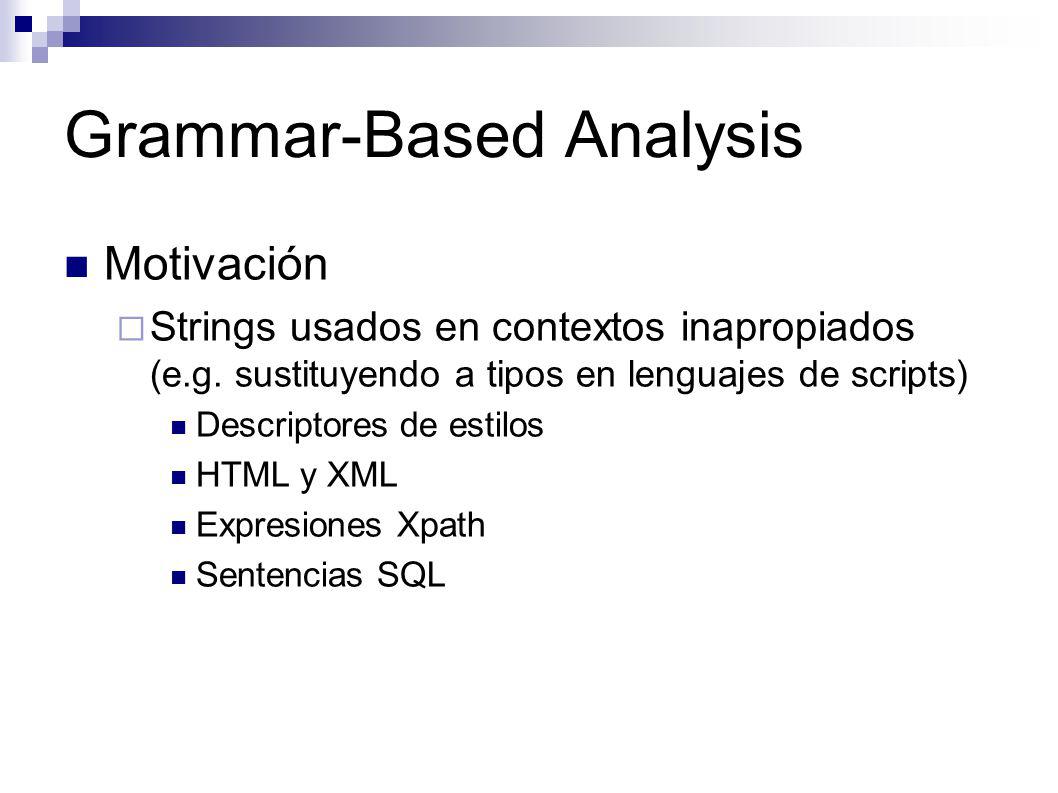 Grammar-Based Analysis

Motivación

Strings usados en contextos inapropiados (e.g. sustituyendo a tipos en lenguajes de scripts)

Descriptores de estilos

HTML y XML

Expresiones Xpath

Sentencias SQL